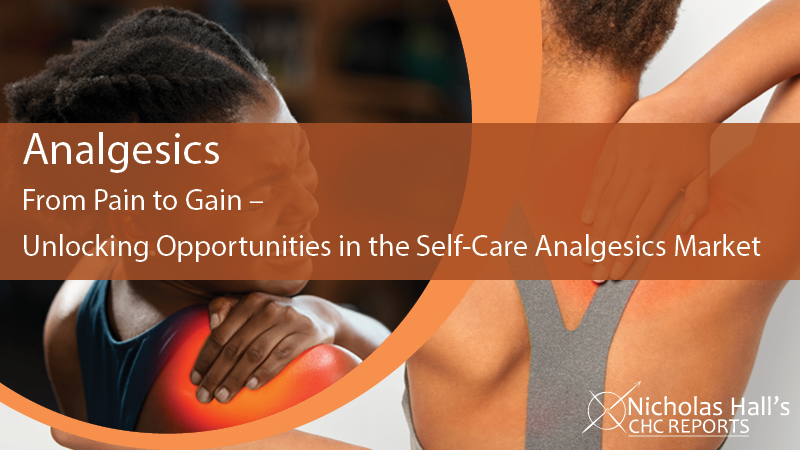 Analgesics

From Pain to Gain –

Unlocking Opportunities in the Self-Care Analgesics Market

Nicholas Hall's
CHC REPORTS